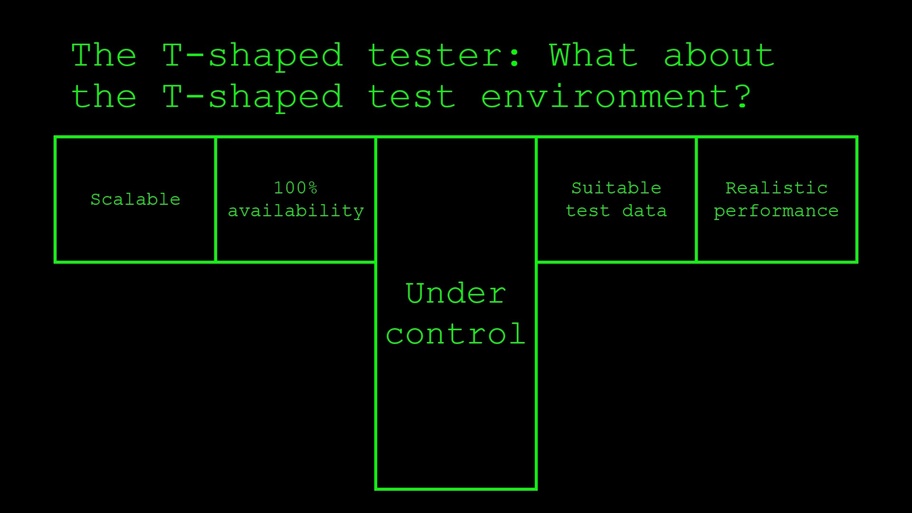 The T-shaped tester: What about the T-shaped test environment?

Scalable

100% availability

Under control

Suitable test data

Realistic performance